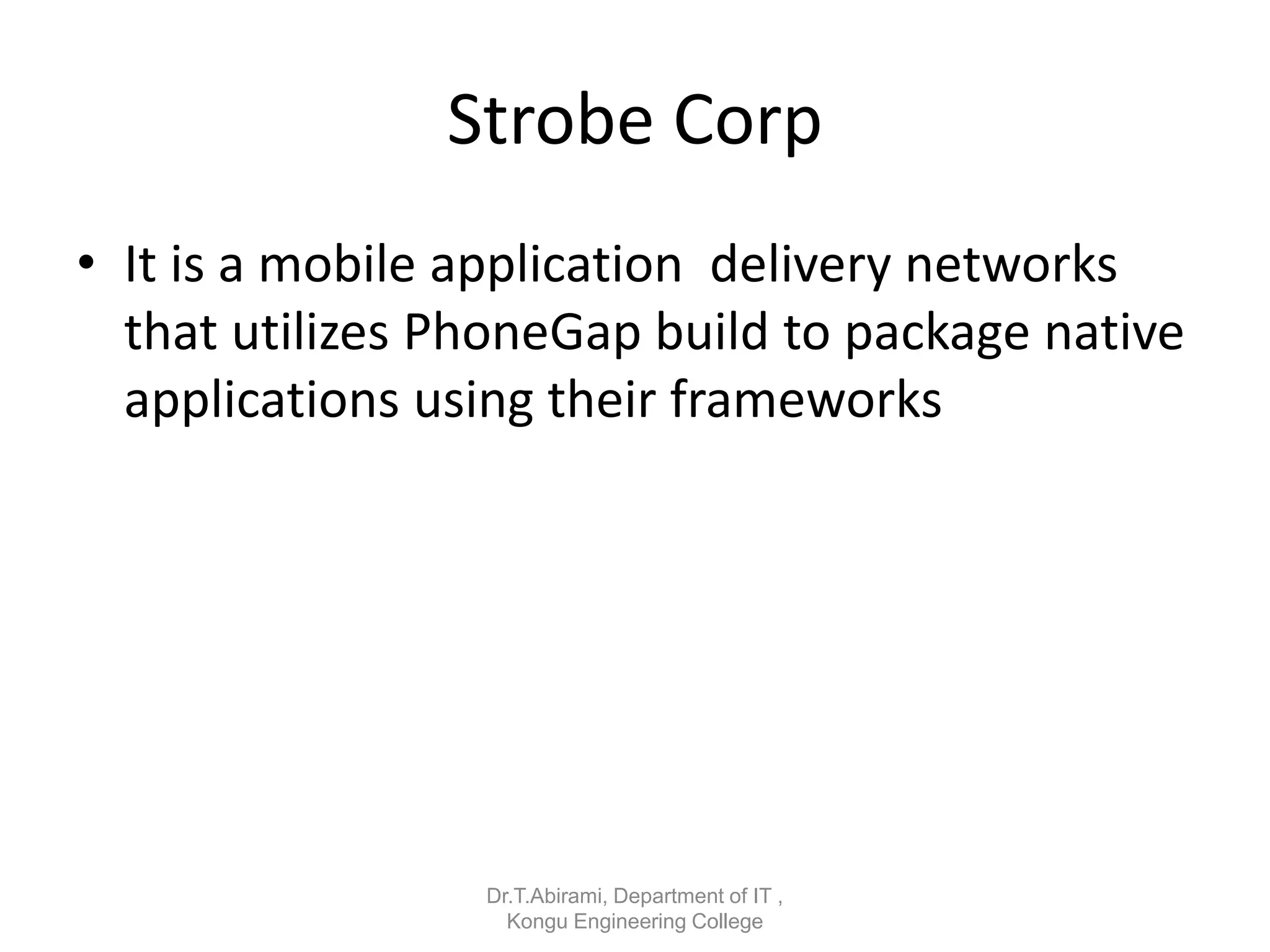 Strobe Corp

• It is a mobile application delivery networks that utilizes PhoneGap build to package native applications using their frameworks

Dr.T.Abirami, Department of IT , Kongu Engineering College